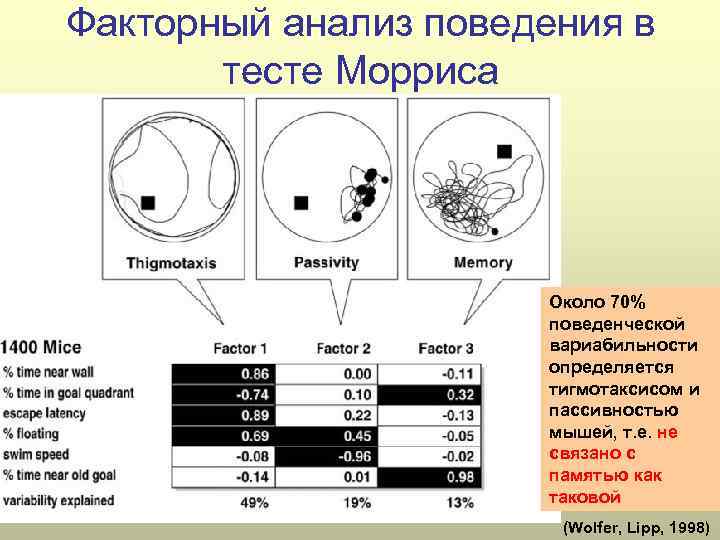 Факторный анализ поведения в тесте Морриса

Thigmotaxis

Passivity

Memory

| 1400 Mice | Factor 1 | Factor 2 | Factor 3 |
|---|---|---|---|
| % time near wall | 0.86 | 0.00 | -0.11 |
| % time in goal quadrant | -0.74 | 0.10 | 0.32 |
| escape latency | 0.89 | 0.22 | -0.13 |
| % floating | 0.69 | 0.45 | -0.05 |
| swim speed | -0.08 | -0.96 | -0.02 |
| % time near old goal | -0.14 | 0.01 | 0.98 |
| variability explained | 49% | 19% | 13% |

Около 70% поведенческой вариабильности определяется тигмотаксисом и пассивностью мышей, т.е. не связано с памятью как таковой

(Wolfer, Lipp, 1998)